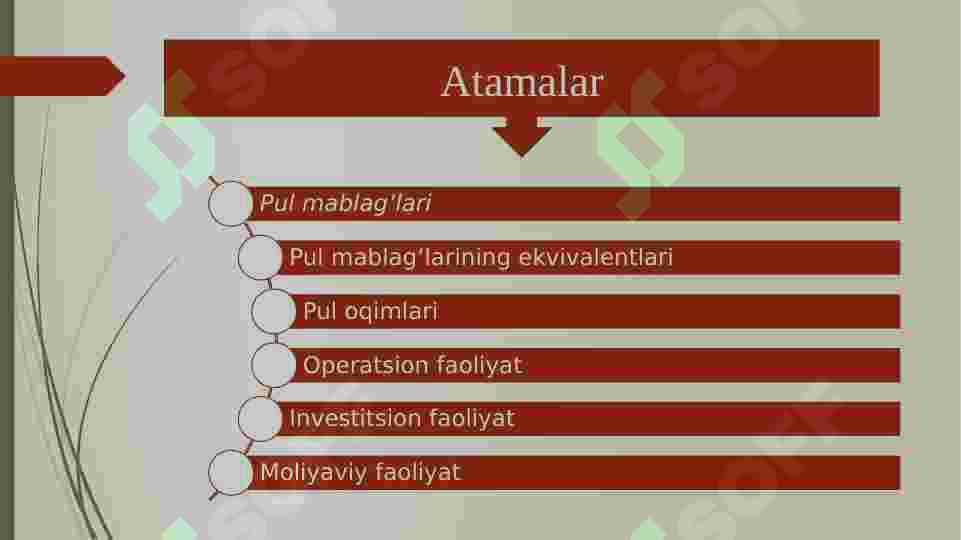 Atamalar

Pul mablag'lari

Pul mablag'larining ekvivalentlari

Pul oqimlari

Operatsion faoliyat

Investitsion faoliyat

Moliyaviy faoliyat